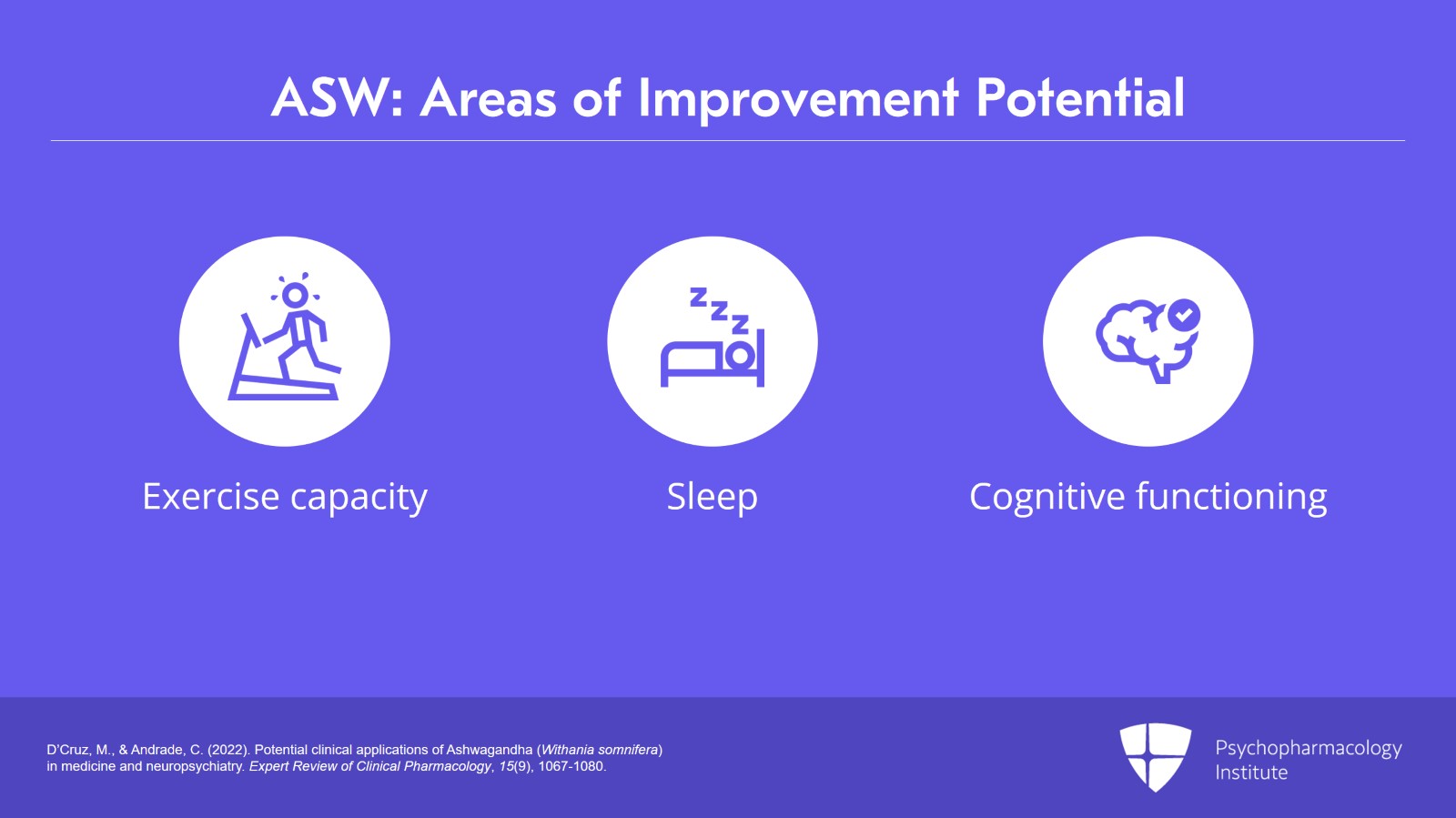 ASW: Areas of Improvement Potential

Exercise capacity

Sleep

Cognitive functioning

D'Cruz, M., & Andrade, C. (2022). Potential clinical applications of Ashwagandha (Withania somnifera) in medicine and neuropsychiatry. Expert Review of Clinical Pharmacology, 15(9), 1067-1080.

Psychopharmacology Institute